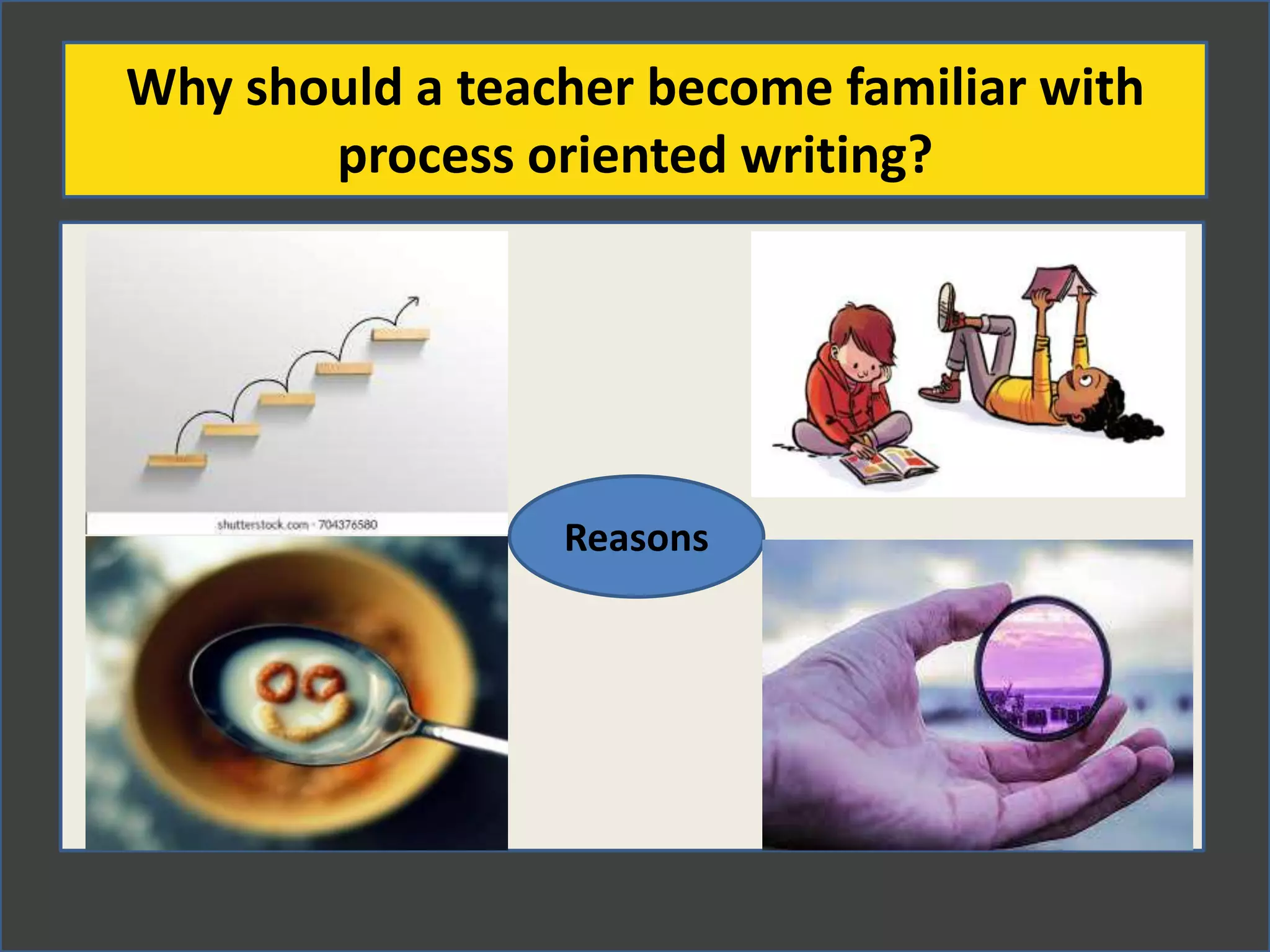 Why should a teacher become familiar with process oriented writing?

shutterstock.com · 704376580

Reasons